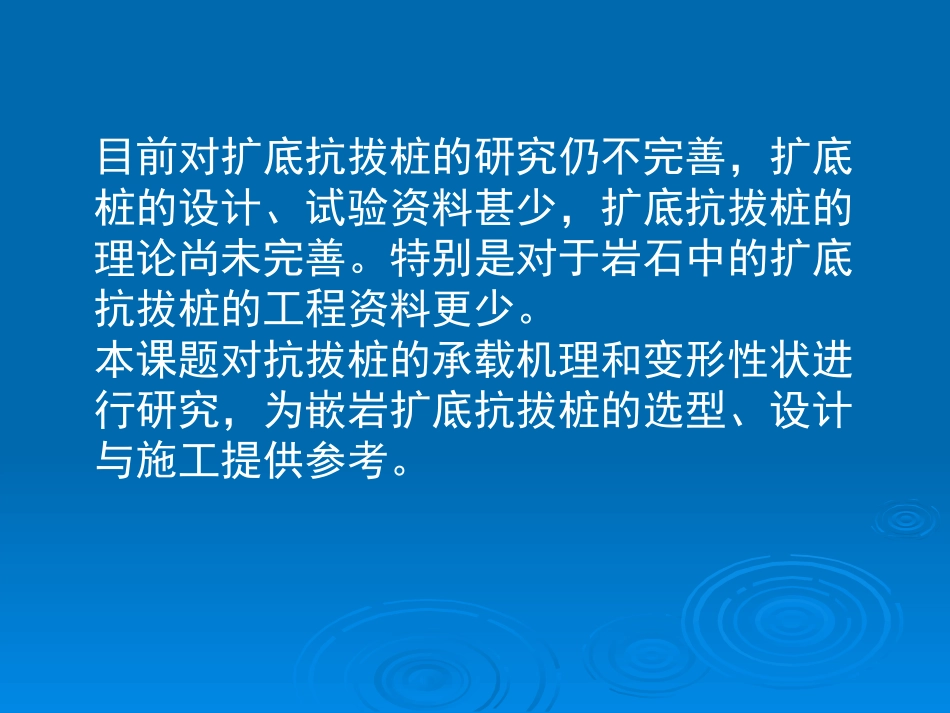 目前对扩底抗拔桩的研究仍不完善，扩底桩的设计、试验资料甚少，扩底抗拔桩的理论尚未完善。特别是对于岩石中的扩底抗拔桩的工程资料更少。
本课题对抗拔桩的承载机理和变形性状进行研究，为嵌岩扩底抗拔桩的选型、设计与施工提供参考。